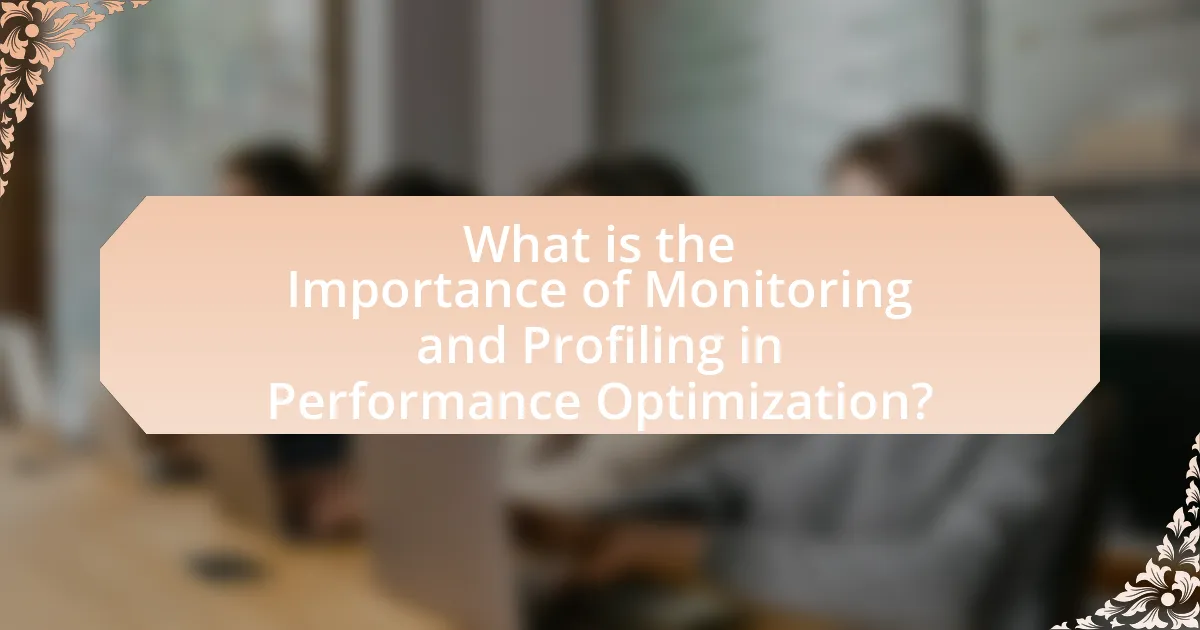 What is the Importance of Monitoring and Profiling in Performance Optimization?